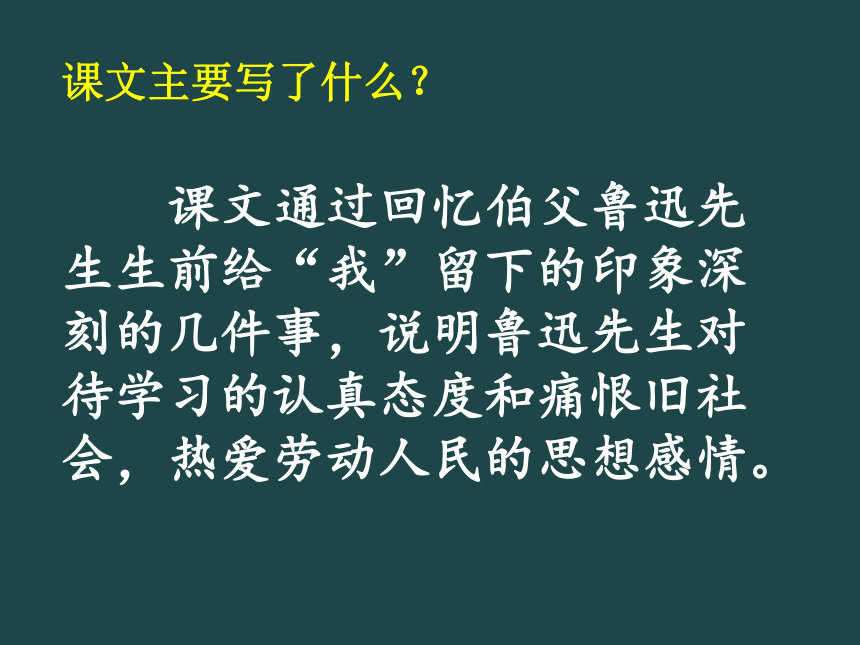 课文主要写了什么？

课文通过回忆伯父鲁迅先生生前给“我”留下的印象深刻的几件事，说明鲁迅先生对待学习的认真态度和痛恨旧社会，热爱劳动人民的思想感情。